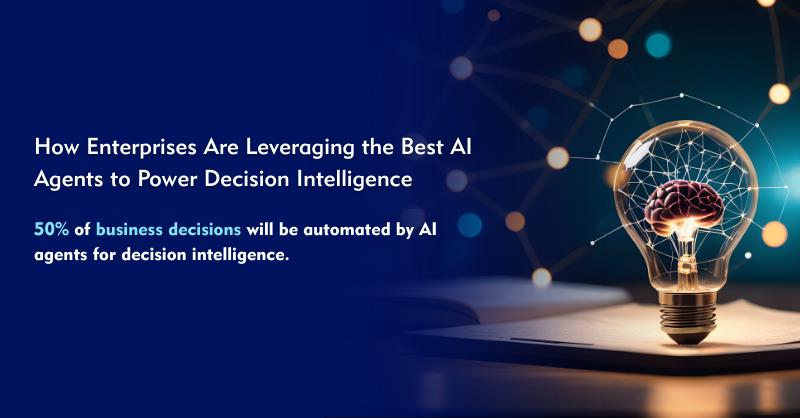 How Enterprises Are Leveraging the Best AI Agents to Power Decision Intelligence

50% of business decisions will be automated by AI agents for decision intelligence.